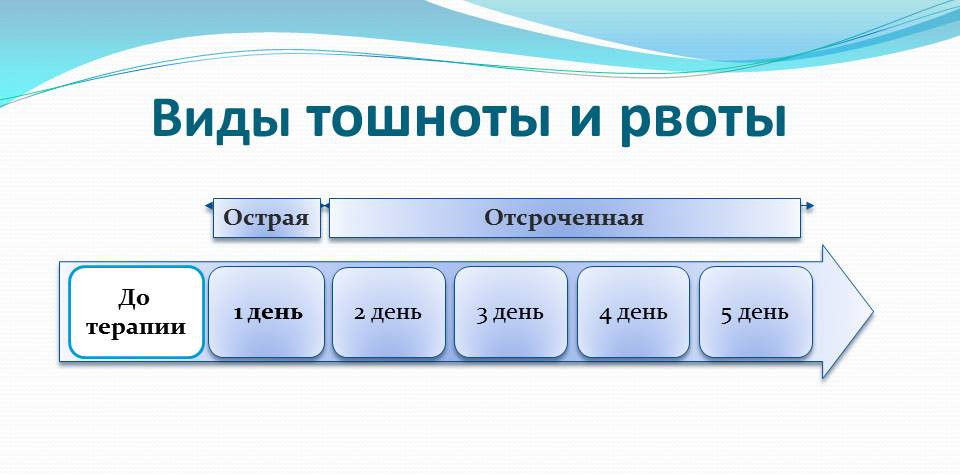 Виды тошноты и рвоты

Острая

Отсроченная

До терапии

1 день

2 день

3 день

4 день

5 день